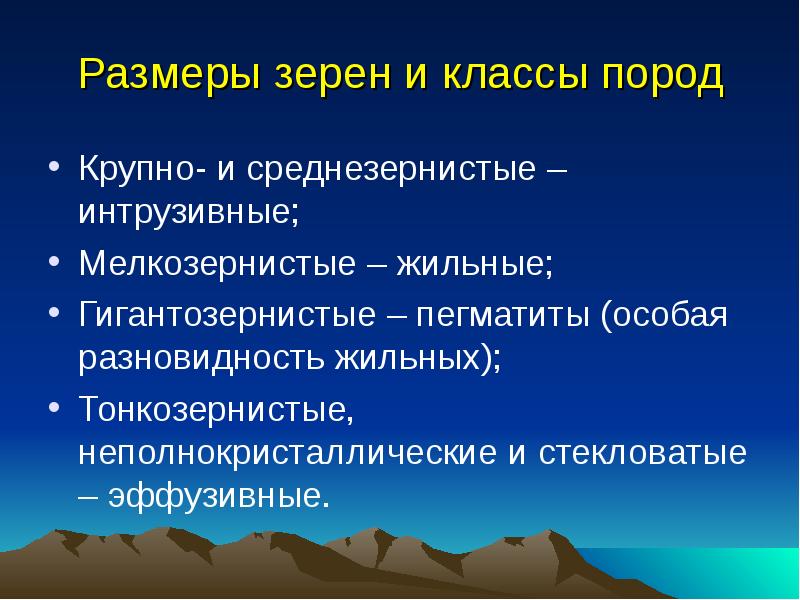 Размеры зерен и классы пород

• Крупно- и среднезернистые – интрузивные;

• Мелкозернистые – жильные;

• Гигантозернистые – пегматиты (особая разновидность жильных);

• Тонкозернистые, неполнокристаллические и стекловатые – эффузивные.